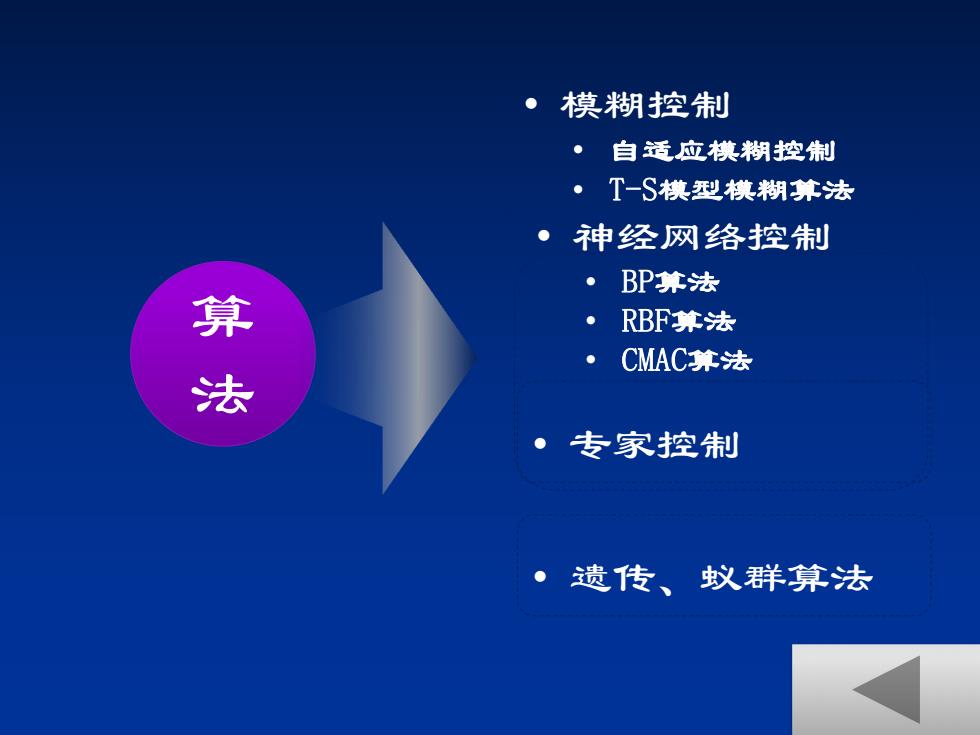 算法

• 模糊控制
  • 自适应模糊控制
  • T-S模型模糊算法
• 神经网络控制
  • BP算法
  • RBF算法
  • CMAC算法
• 专家控制
• 遗传、蚁群算法